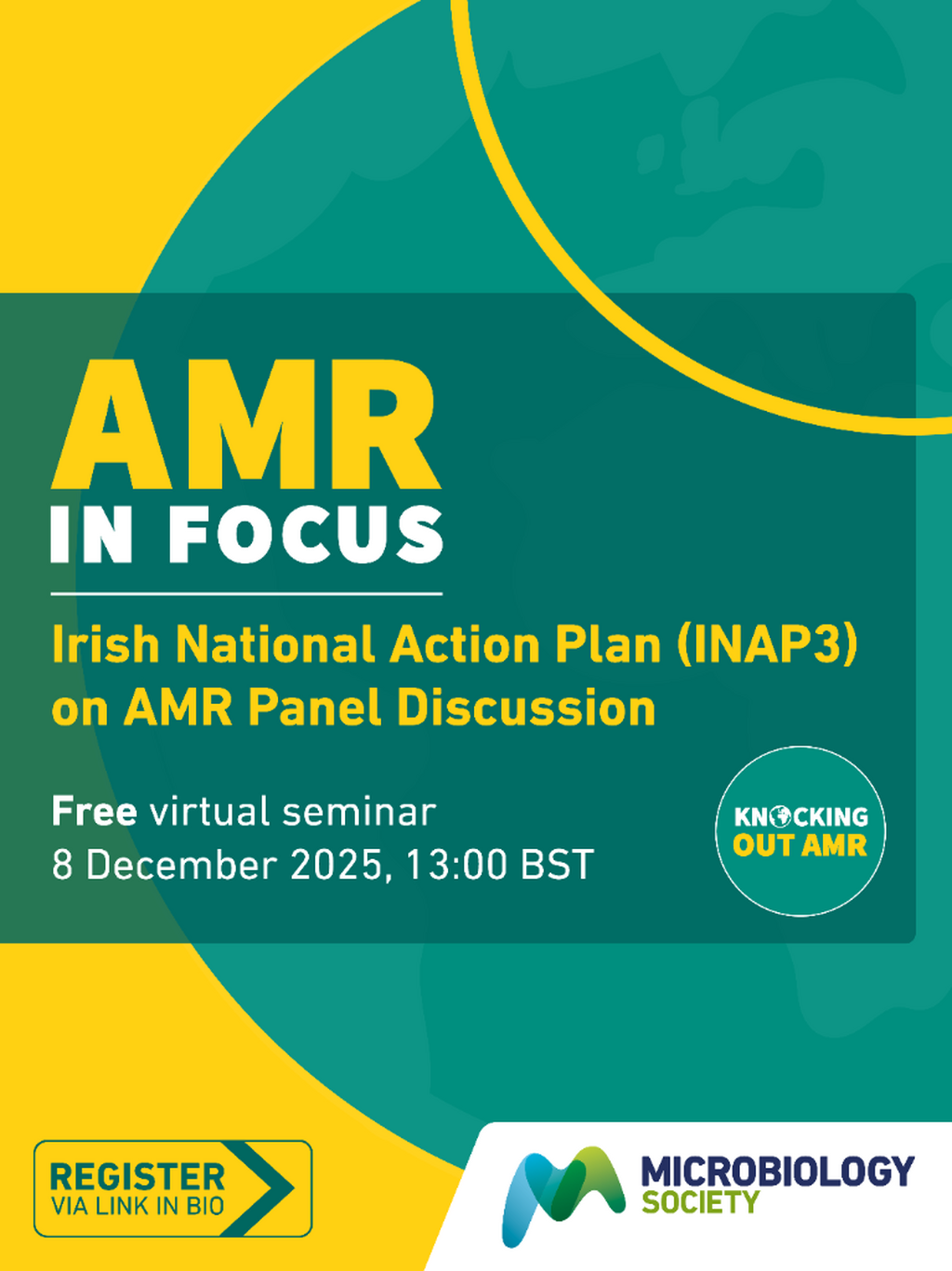 AMR
IN FOCUS

Irish National Action Plan (INAP3) on AMR Panel Discussion

Free virtual seminar
8 December 2025, 13:00 BST

KNOCKING OUT AMR

REGISTER
VIA LINK IN BIO

MICROBIOLOGY SOCIETY